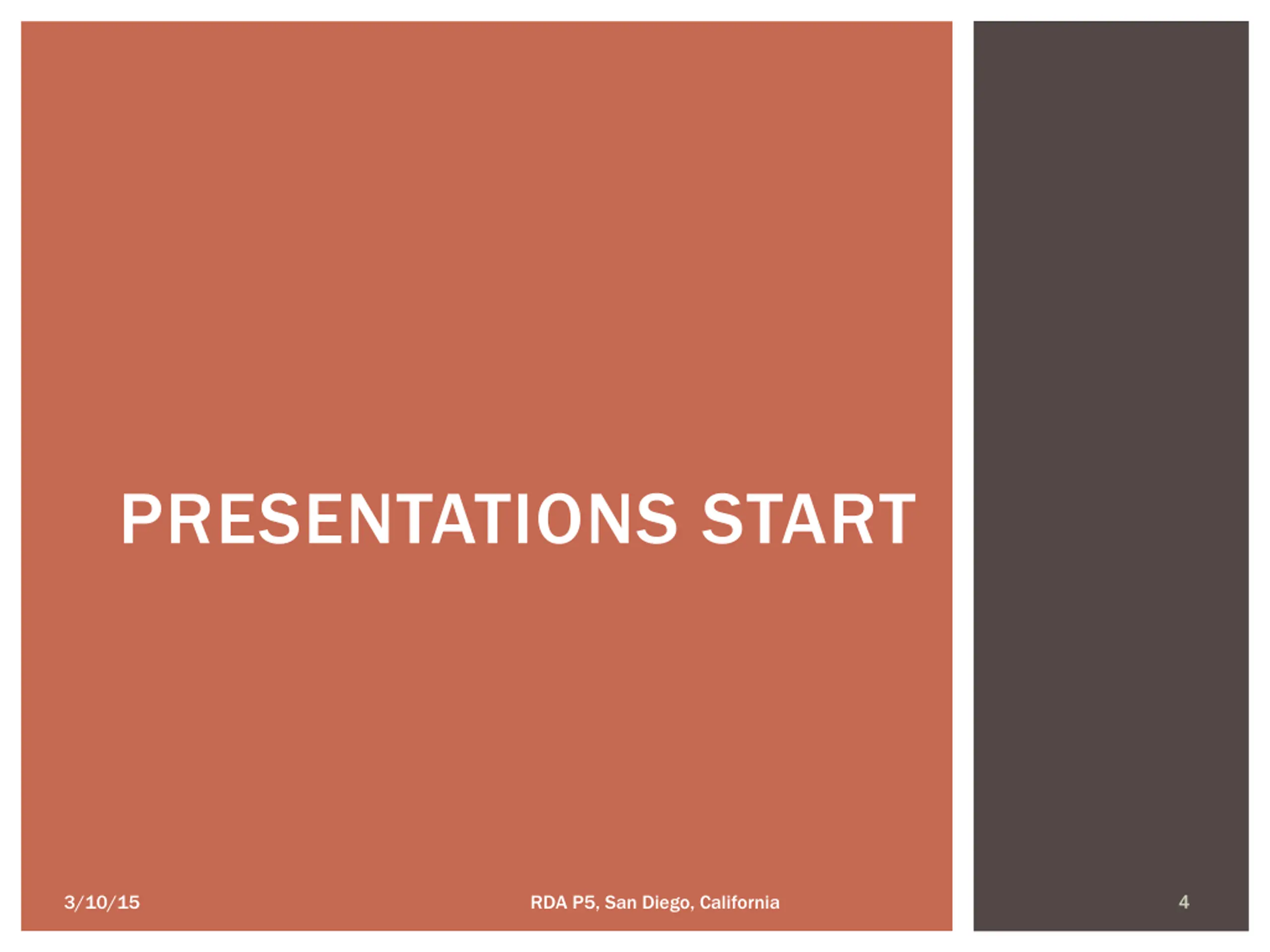 PRESENTATIONS START

3/10/15

RDA P5, San Diego, California

4